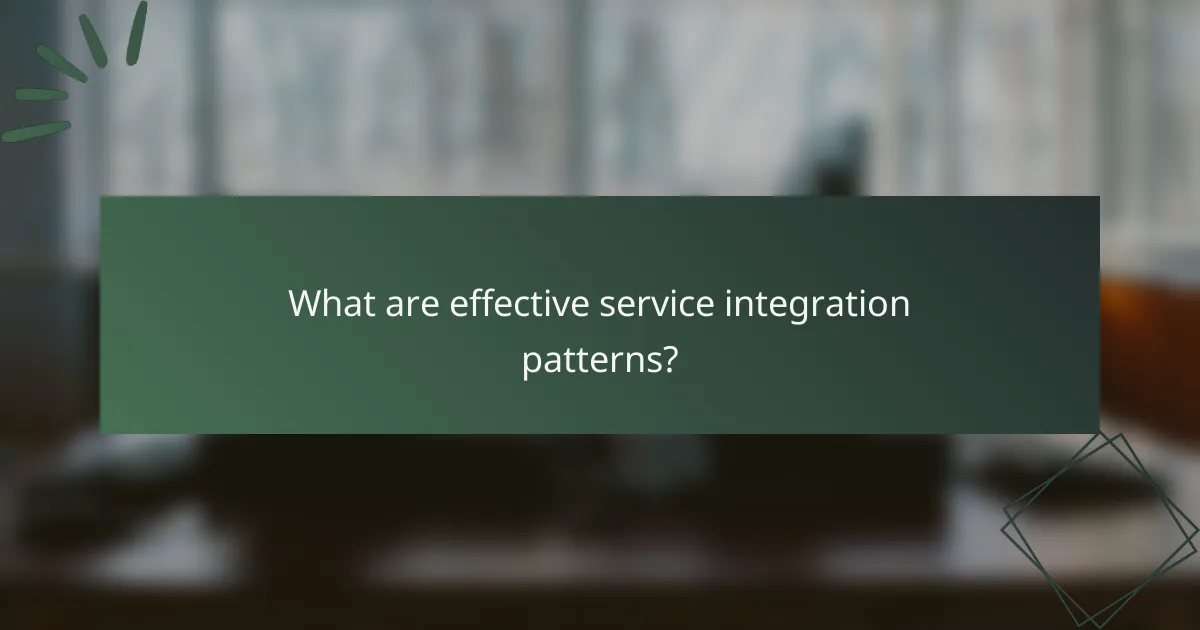 What are effective service integration patterns?